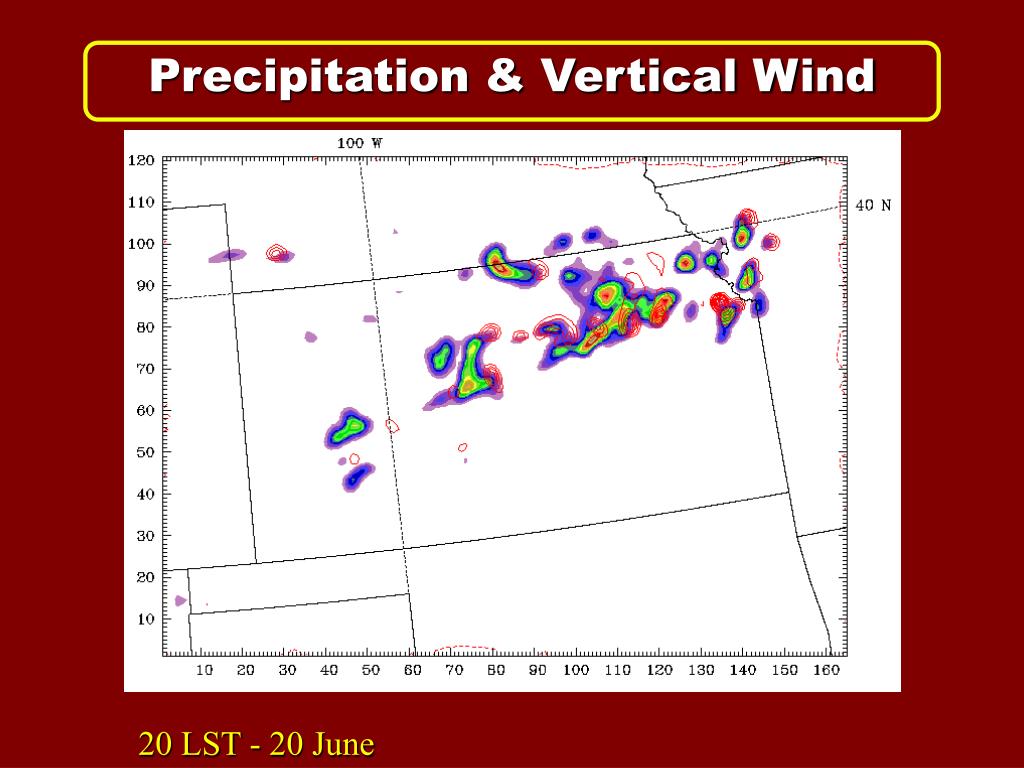 Precipitation & Vertical Wind

100 W

40 N

120
110
100
90
80
70
60
50
40
30
20
10

10 20 30 40 50 60 70 80 90 100 110 120 130 140 150 160

20 LST - 20 June